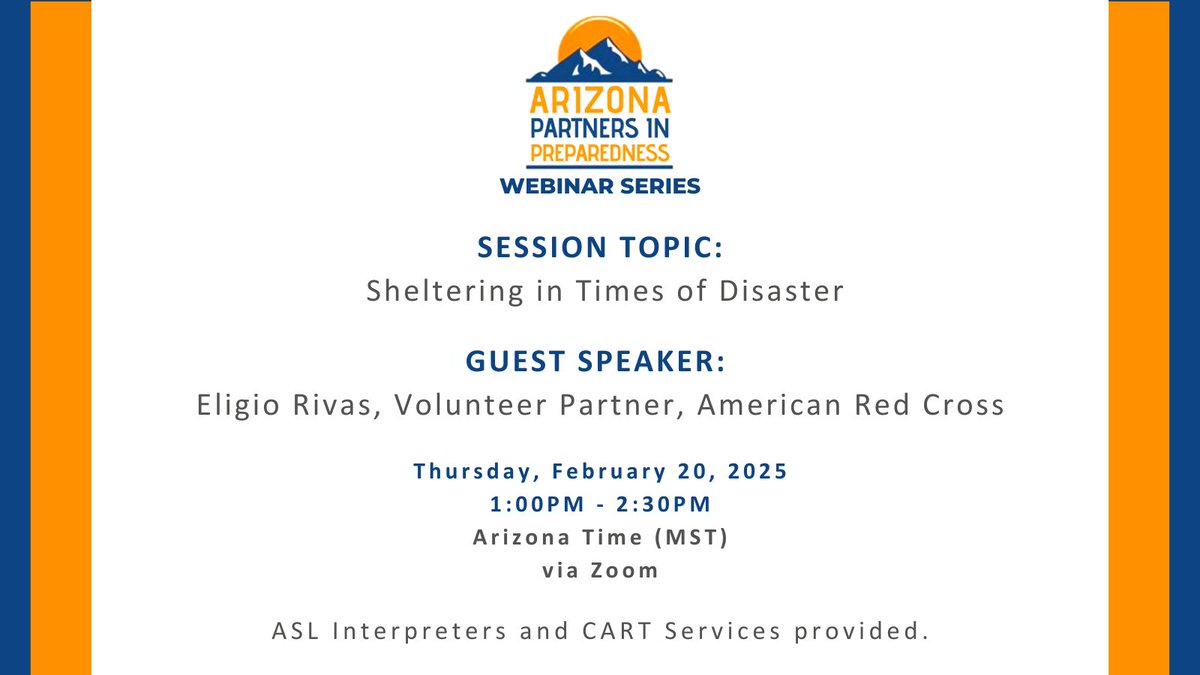 ARIZONA
PARTNERS IN
PREPAREDNESS
WEBINAR SERIES

SESSION TOPIC:
Sheltering in Times of Disaster

GUEST SPEAKER:
Eligio Rivas, Volunteer Partner, American Red Cross

Thursday, February 20, 2025
1:00PM - 2:30PM
Arizona Time (MST)
via Zoom

ASL Interpreters and CART Services provided.